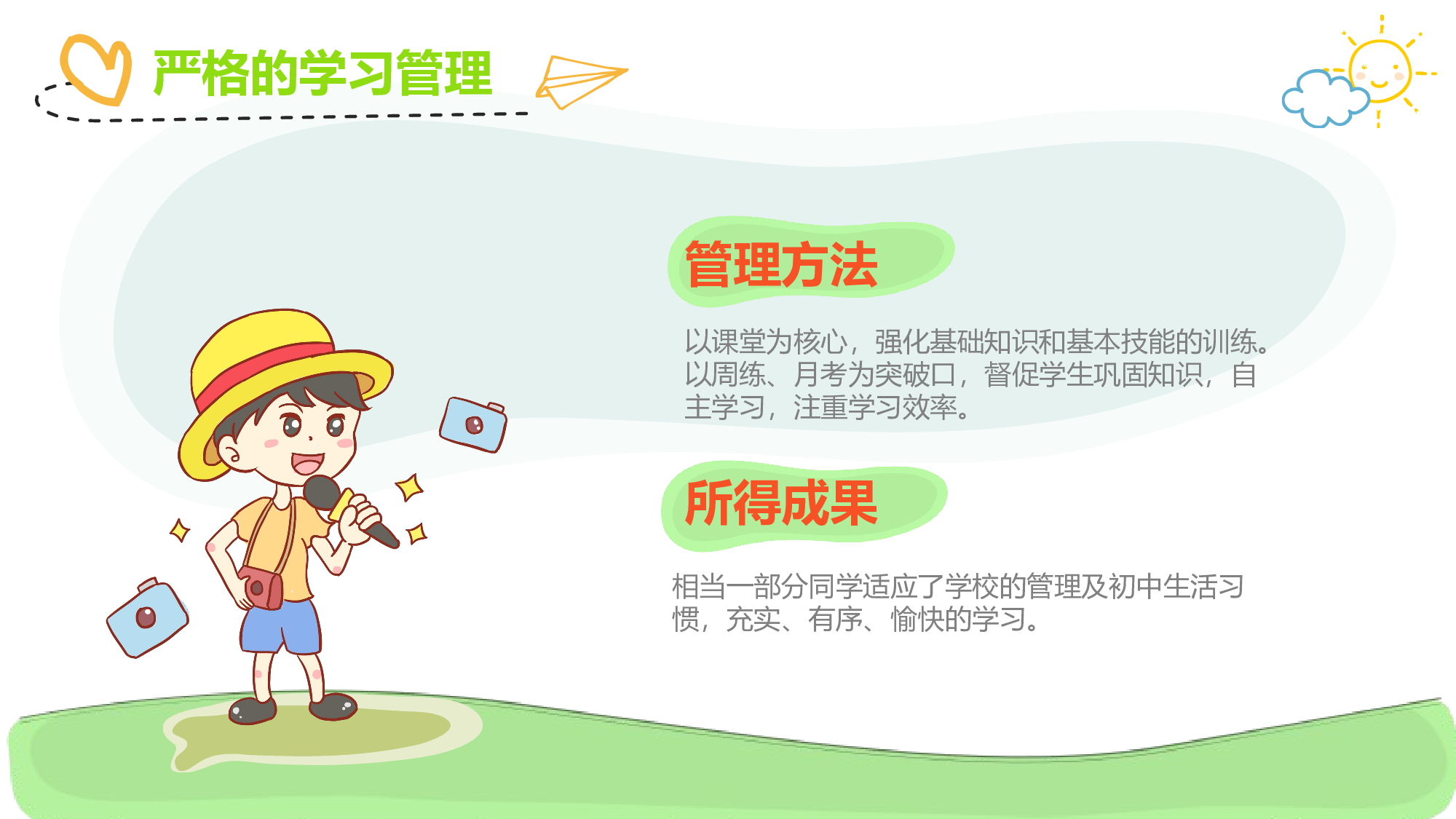 严格的学习管理

管理方法

以课堂为核心，强化基础知识和基本技能的训练。以周练、月考为突破口，督促学生巩固知识，自主学习，注重学习效率。

所得成果

相当一部分同学适应了学校的管理及初中生活习惯，充实、有序、愉快的学习。